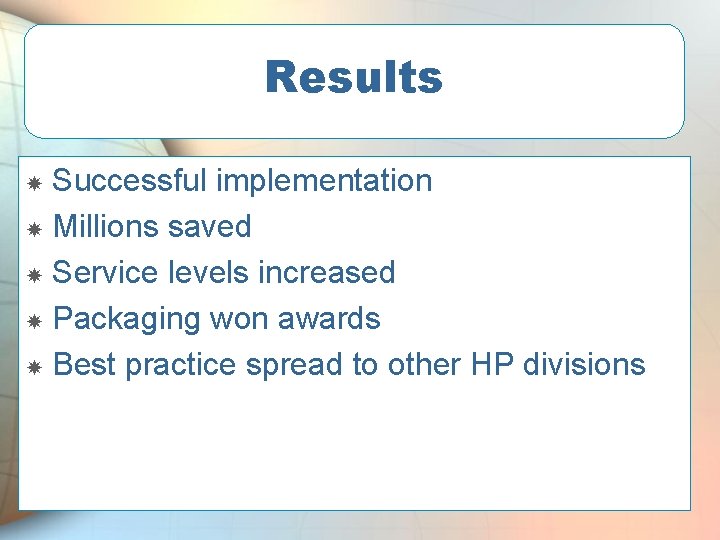 Results

- Successful implementation
- Millions saved
- Service levels increased
- Packaging won awards
- Best practice spread to other HP divisions